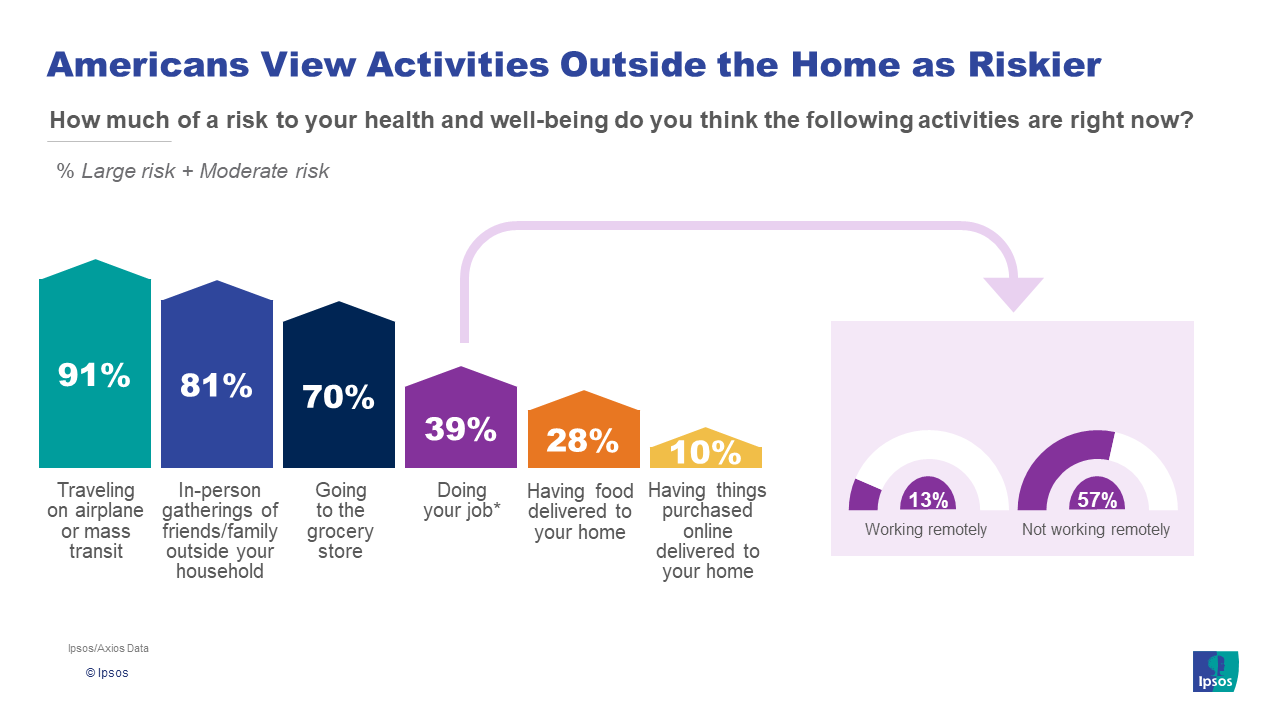 Americans View Activities Outside the Home as Riskier

How much of a risk to your health and well-being do you think the following activities are right now?

% Large risk + Moderate risk

91%

Traveling on airplane or mass transit

81%

In-person gatherings of friends/family outside your household

70%

Going to the grocery store

39%

Doing your job*

28%

Having food delivered to your home

10%

Having things purchased online delivered to your home

13%

Working remotely

57%

Not working remotely

Ipsos/Axios Data

© Ipsos

Ipsos